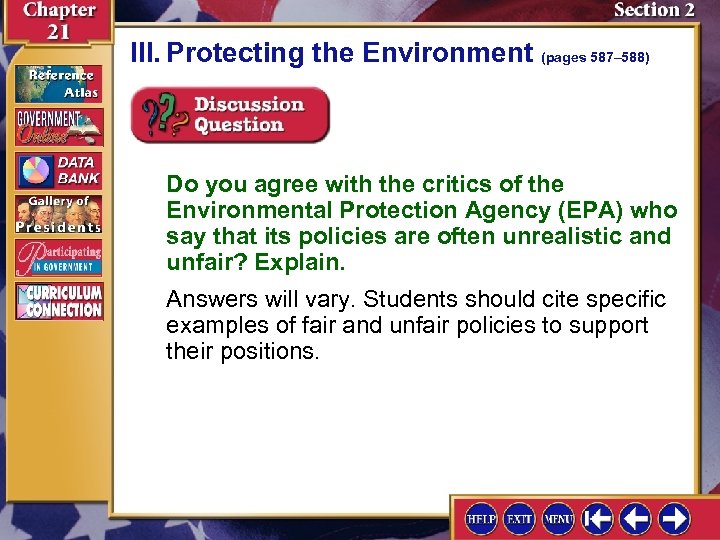 Chapter 21

Section 2

Reference Atlas

GOVERNMENT Online

DATA BANK

Gallery of Presidents

Participating IN GOVERNMENT

CURRICULUM CONNECTION

III. Protecting the Environment (pages 587–588)

Discussion Question

Do you agree with the critics of the Environmental Protection Agency (EPA) who say that its policies are often unrealistic and unfair? Explain.

Answers will vary. Students should cite specific examples of fair and unfair policies to support their positions.

HELP EXIT MENU